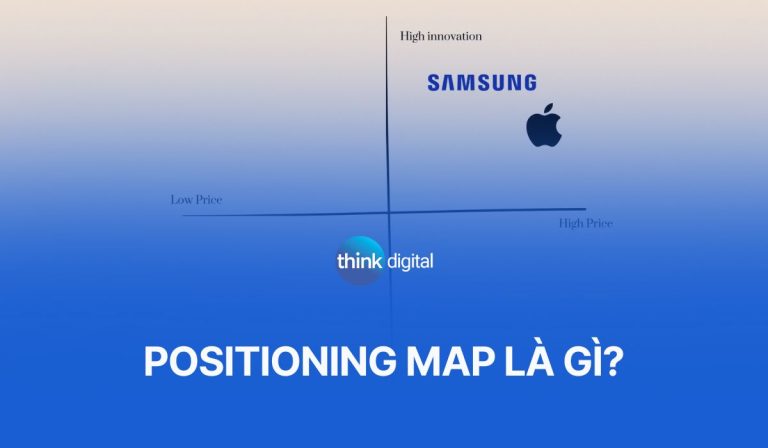 High innovation

SAMSUNG

Low Price

High Price

think digital

POSITIONING MAP LÀ GÌ?